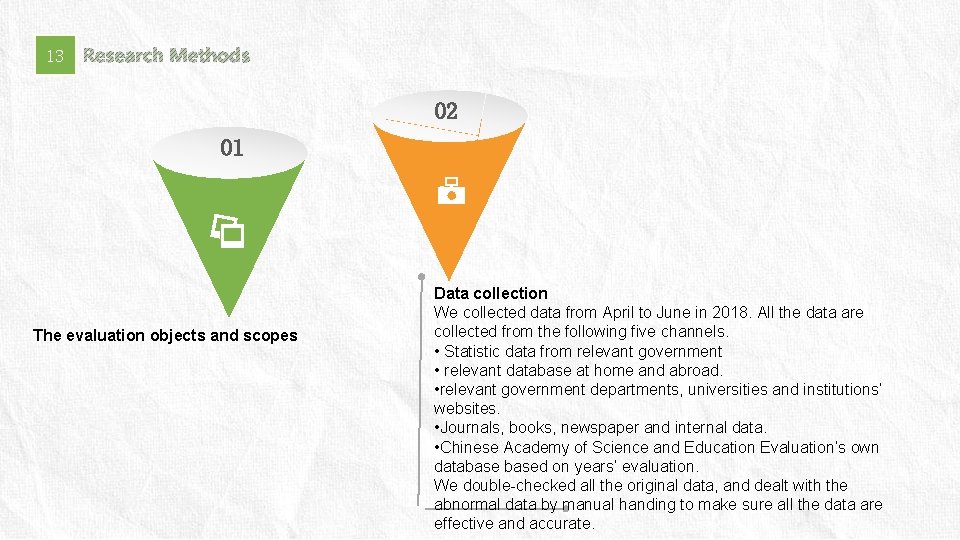 13 Research Methods

01

The evaluation objects and scopes

02

Data collection
We collected data from April to June in 2018. All the data are collected from the following five channels.
• Statistic data from relevant government
• relevant database at home and abroad.
•relevant government departments, universities and institutions' websites.
•Journals, books, newspaper and internal data.
•Chinese Academy of Science and Education Evaluation's own database based on years' evaluation.
We double-checked all the original data, and dealt with the abnormal data by manual handing to make sure all the data are effective and accurate.